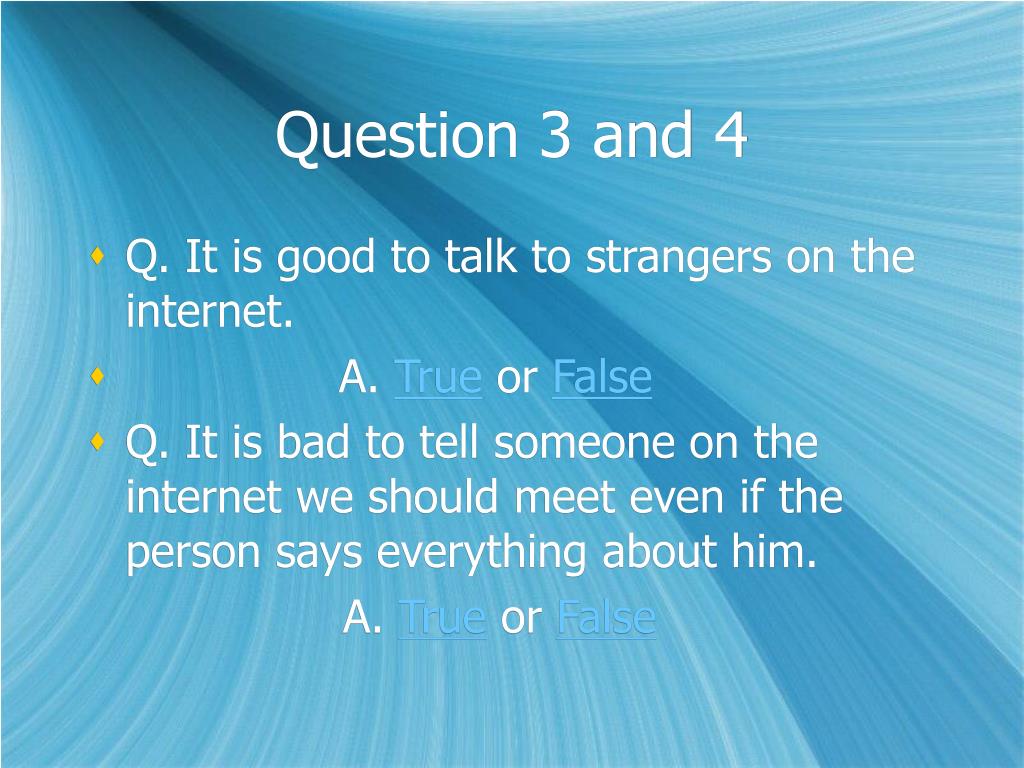 Question 3 and 4

Q. It is good to talk to strangers on the internet.

A. True or False

Q. It is bad to tell someone on the internet we should meet even if the person says everything about him.

A. True or False